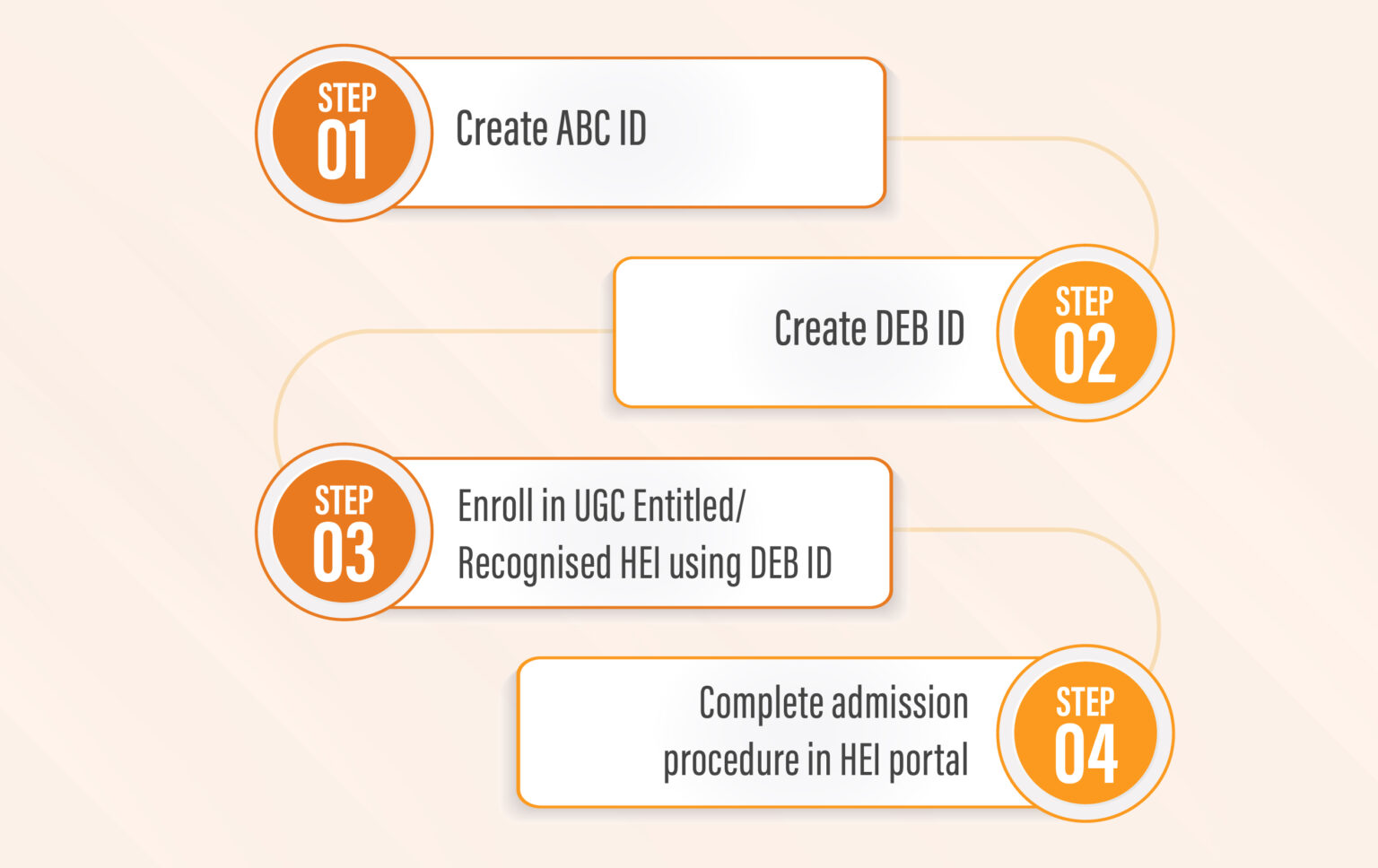 STEP 01
Create ABC ID

Create DEB ID
STEP 02

STEP 03
Enroll in UGC Entitled/ Recognised HEI using DEB ID

Complete admission procedure in HEI portal
STEP 04